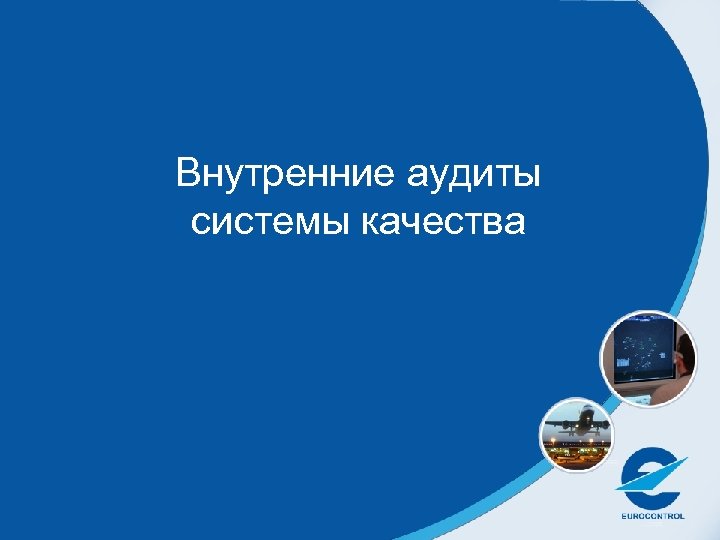 Внутренние аудиты системы качества

EUROCONTROL